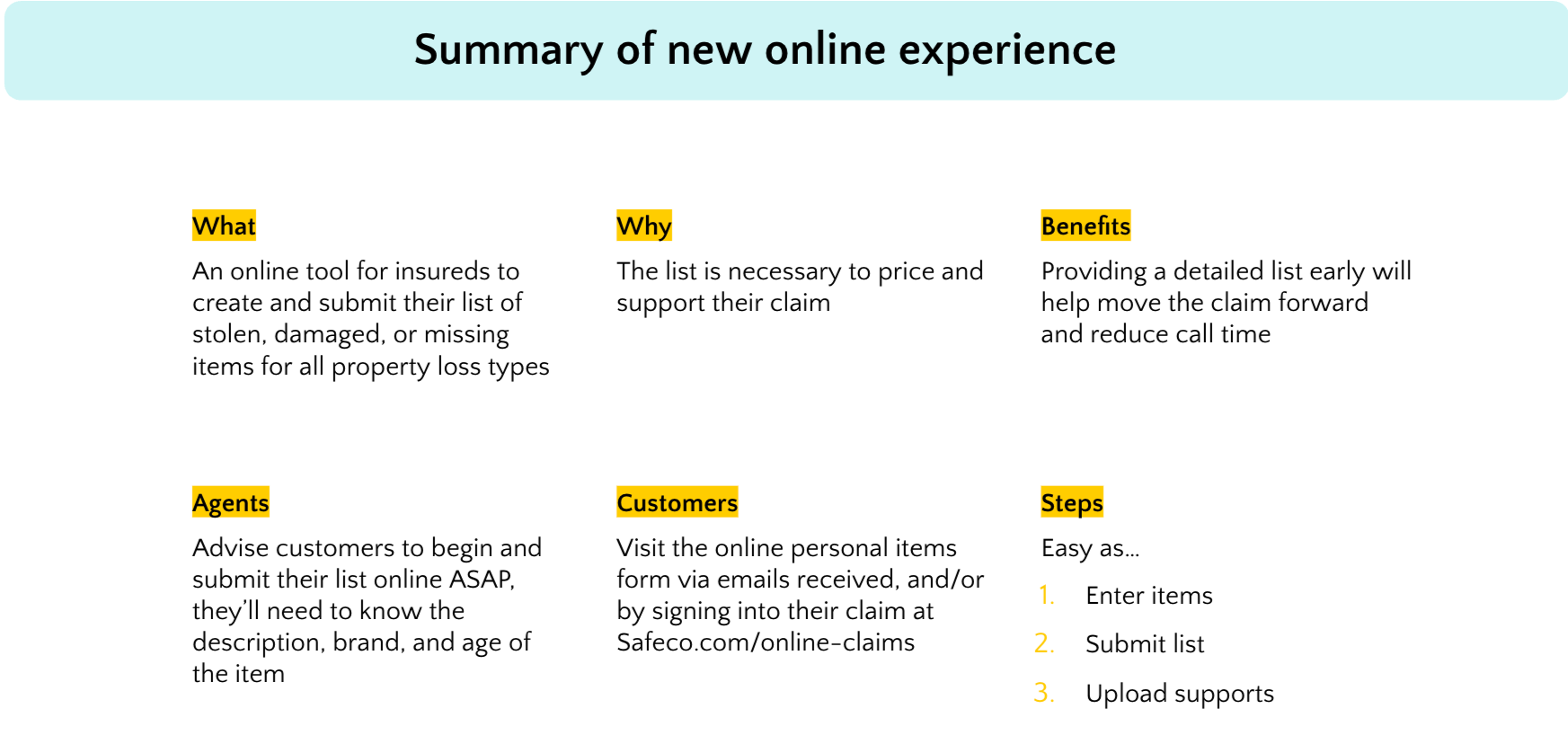 Summary of new online experience

What

An online tool for insureds to create and submit their list of stolen, damaged, or missing items for all property loss types

Why

The list is necessary to price and support their claim

Benefits

Providing a detailed list early will help move the claim forward and reduce call time

Agents

Advise customers to begin and submit their list online ASAP, they'll need to know the description, brand, and age of the item

Customers

Visit the online personal items form via emails received, and/or by signing into their claim at Safeco.com/online-claims

Steps

Easy as...

1. Enter items
2. Submit list
3. Upload supports